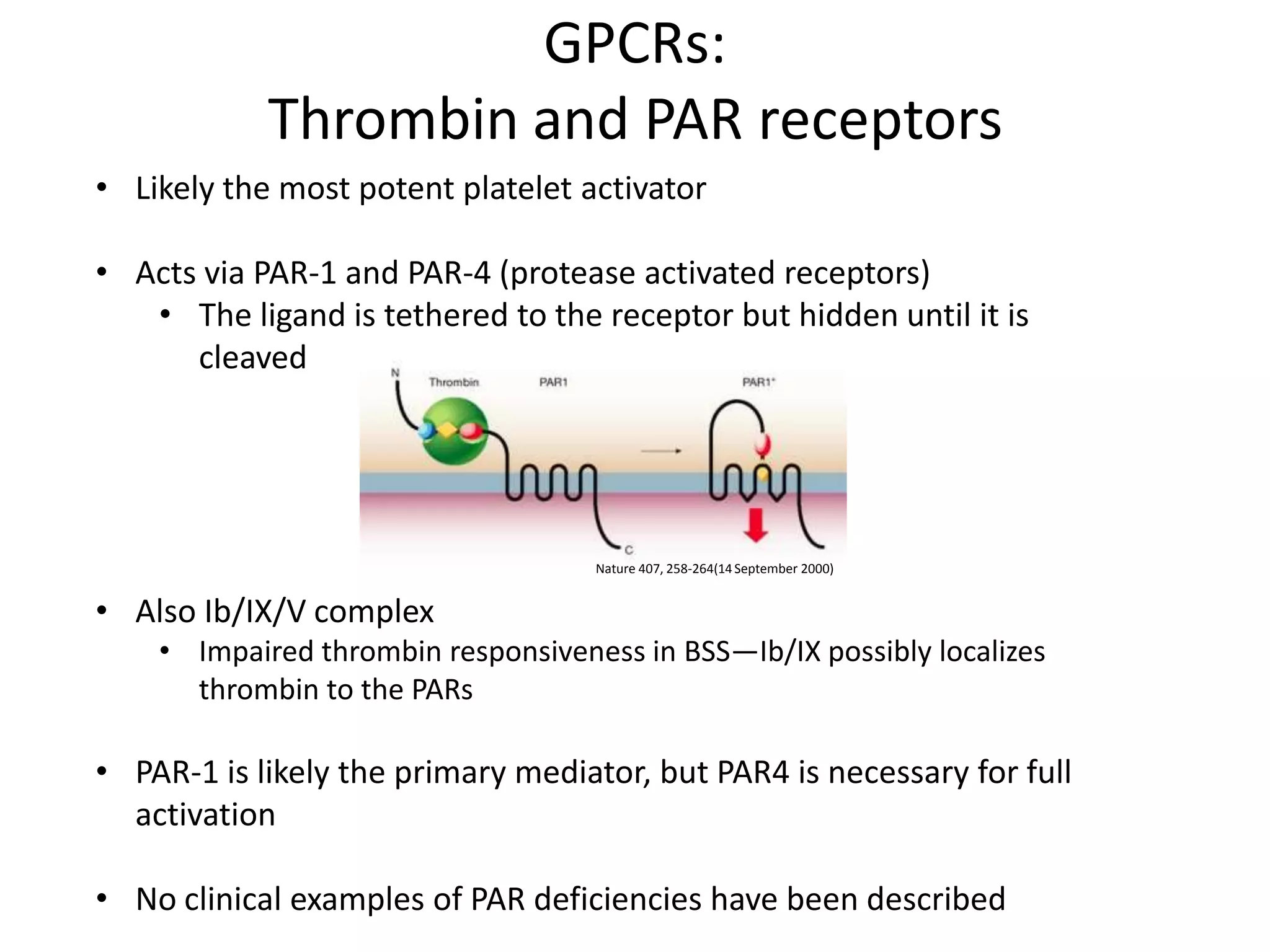 GPCRs:
Thrombin and PAR receptors

• Likely the most potent platelet activator

• Acts via PAR-1 and PAR-4 (protease activated receptors)
  • The ligand is tethered to the receptor but hidden until it is cleaved

N
Thrombin
PAR1
PAR1*
C

Nature 407, 258-264(14 September 2000)

• Also Ib/IX/V complex
  • Impaired thrombin responsiveness in BSS—Ib/IX possibly localizes thrombin to the PARs

• PAR-1 is likely the primary mediator, but PAR4 is necessary for full activation

• No clinical examples of PAR deficiencies have been described